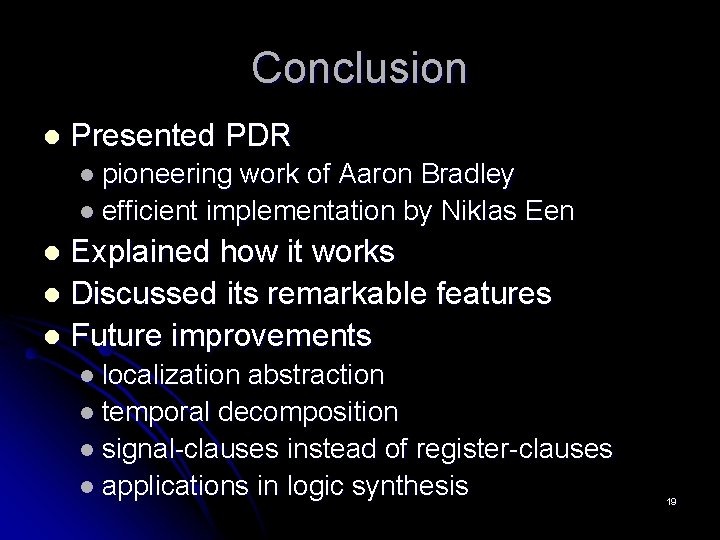 Conclusion

- Presented PDR
  - pioneering work of Aaron Bradley
  - efficient implementation by Niklas Een
- Explained how it works
- Discussed its remarkable features
- Future improvements
  - localization abstraction
  - temporal decomposition
  - signal-clauses instead of register-clauses
  - applications in logic synthesis

19